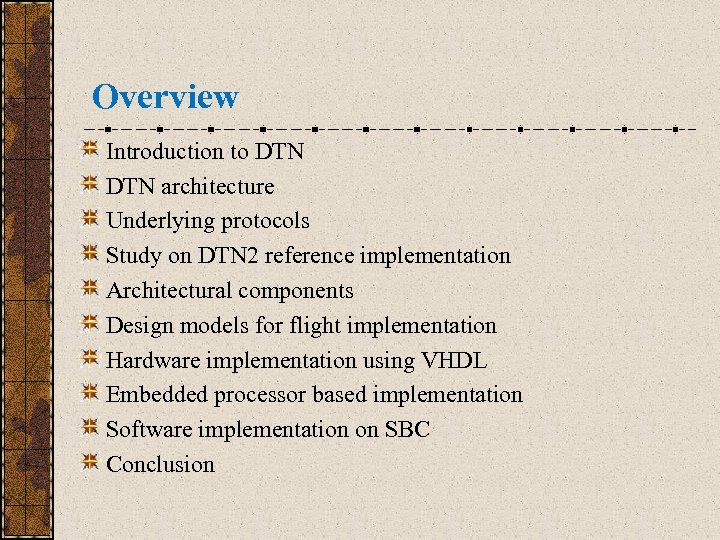 Overview

Introduction to DTN

DTN architecture

Underlying protocols

Study on DTN2 reference implementation

Architectural components

Design models for flight implementation

Hardware implementation using VHDL

Embedded processor based implementation

Software implementation on SBC

Conclusion